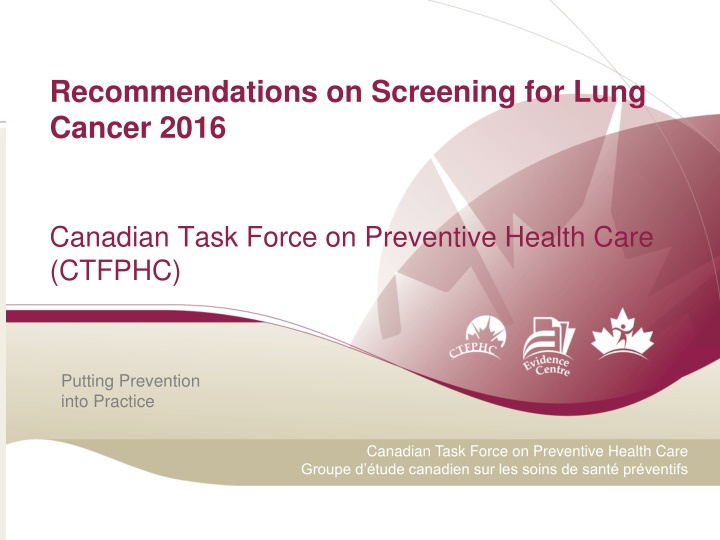 Recommendations on Screening for Lung Cancer 2016

Canadian Task Force on Preventive Health Care (CTFPHC)

CTFPHC

Evidence Centre

Putting Prevention into Practice

Canadian Task Force on Preventive Health Care
Groupe d'étude canadien sur les soins de santé préventifs